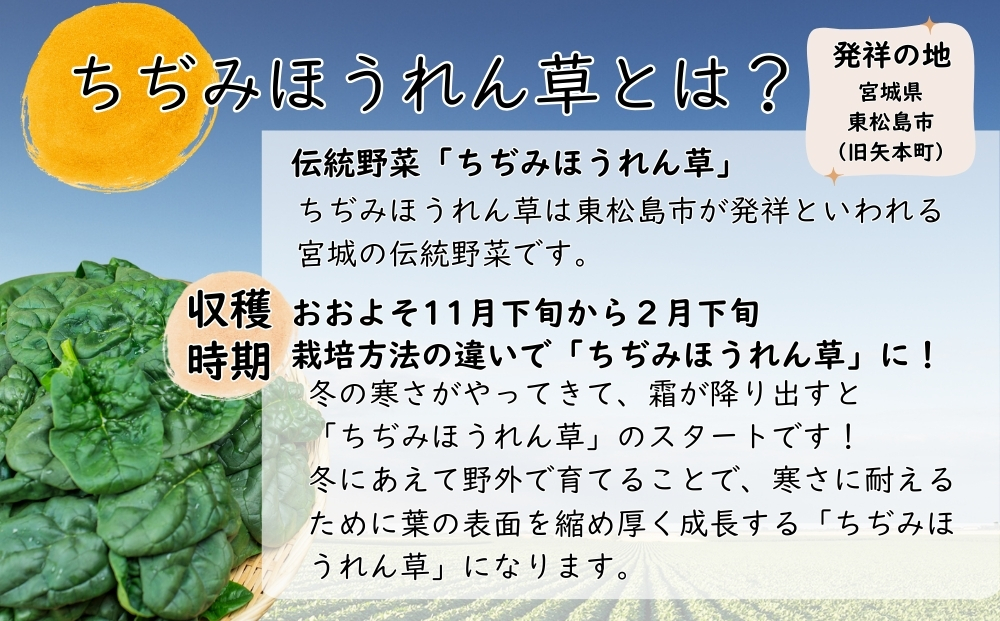 ちぢみほうれん草とは？

発祥の地
宮城県
東松島市
（旧矢本町）

伝統野菜「ちぢみほうれん草」
ちぢみほうれん草は東松島市が発祥といわれる宮城の伝統野菜です。

収穫時期

おおよそ11月下旬から２月下旬
栽培方法の違いで「ちぢみほうれん草」に！
冬の寒さがやってきて、霜が降り出すと「ちぢみほうれん草」のスタートです！
冬にあえて野外で育てることで、寒さに耐えるために葉の表面を縮め厚く成長する「ちぢみほうれん草」になります。